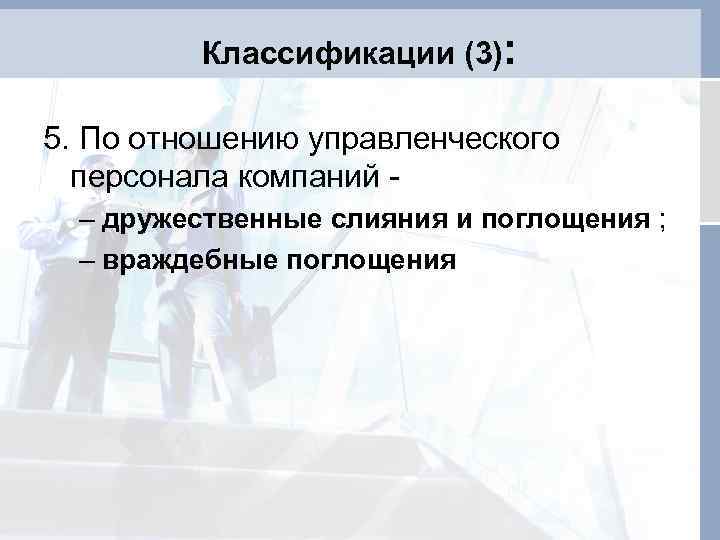 Классификации (3):

5. По отношению управленческого персонала компаний -

– дружественные слияния и поглощения ;

– враждебные поглощения